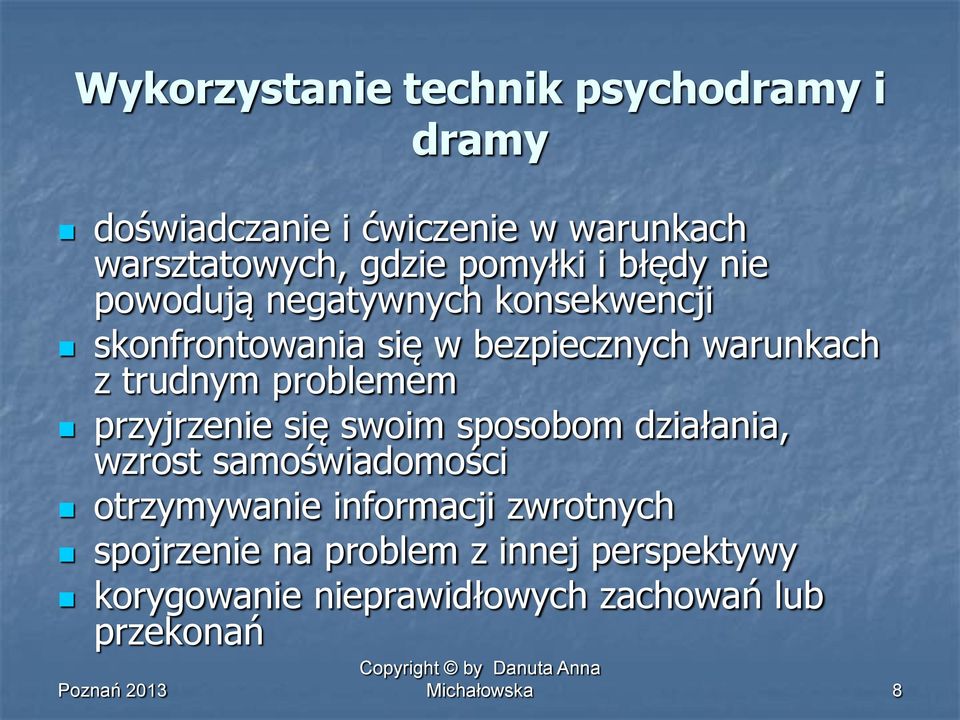 Wykorzystanie technik psychodramy i dramy

- doświadczanie i ćwiczenie w warunkach warsztatowych, gdzie pomyłki i błędy nie powodują negatywnych konsekwencji
- skonfrontowania się w bezpiecznych warunkach z trudnym problemem
- przyjrzenie się swoim sposobom działania, wzrost samoświadomości
- otrzymywanie informacji zwrotnych
- spojrzenie na problem z innej perspektywy
- korygowanie nieprawidłowych zachowań lub przekonań

Poznań 2013

Copyright © by Danuta Anna Michałowska

8